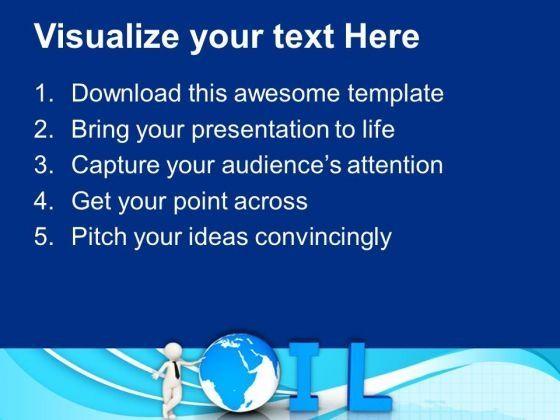 Visualize your text Here

1. Download this awesome template
2. Bring your presentation to life
3. Capture your audience's attention
4. Get your point across
5. Pitch your ideas convincingly

IL